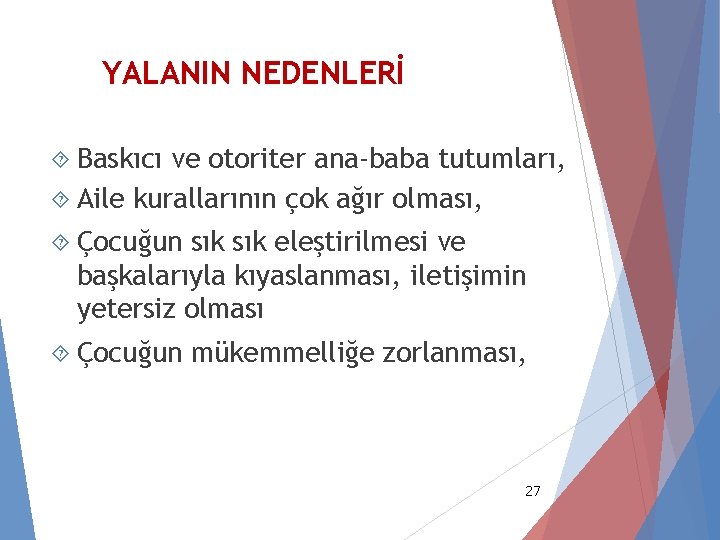 YALANIN NEDENLERİ

Baskıcı ve otoriter ana-baba tutumları,

Aile kurallarının çok ağır olması,

Çocuğun sık sık eleştirilmesi ve başkalarıyla kıyaslanması, iletişimin yetersiz olması

Çocuğun mükemmelliğe zorlanması,

27